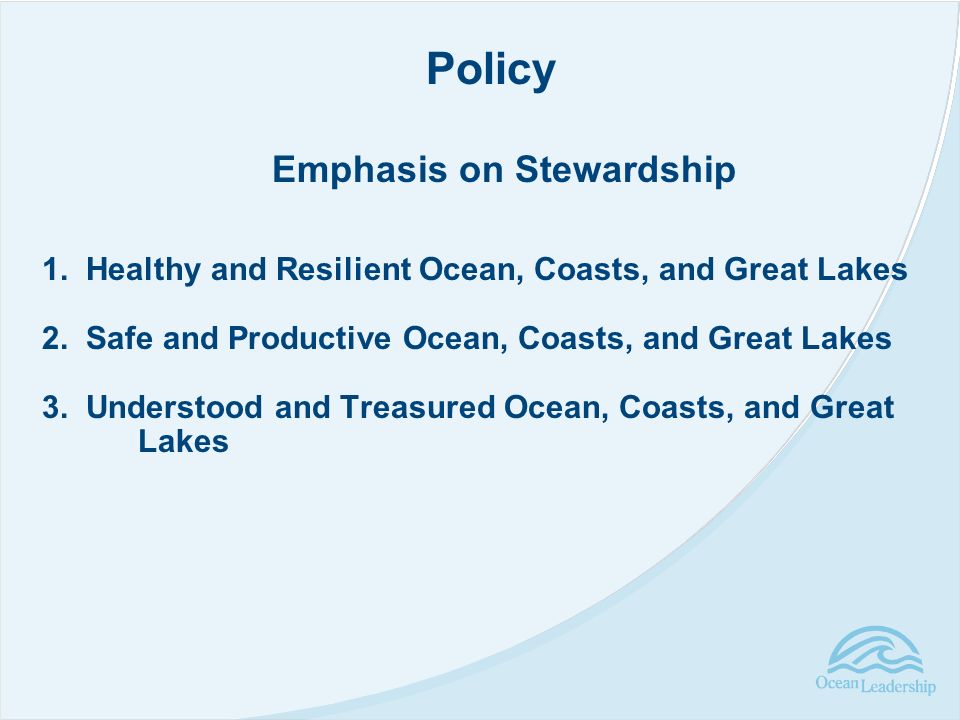 Policy

Emphasis on Stewardship

1. Healthy and Resilient Ocean, Coasts, and Great Lakes

2. Safe and Productive Ocean, Coasts, and Great Lakes

3. Understood and Treasured Ocean, Coasts, and Great Lakes

Ocean Leadership